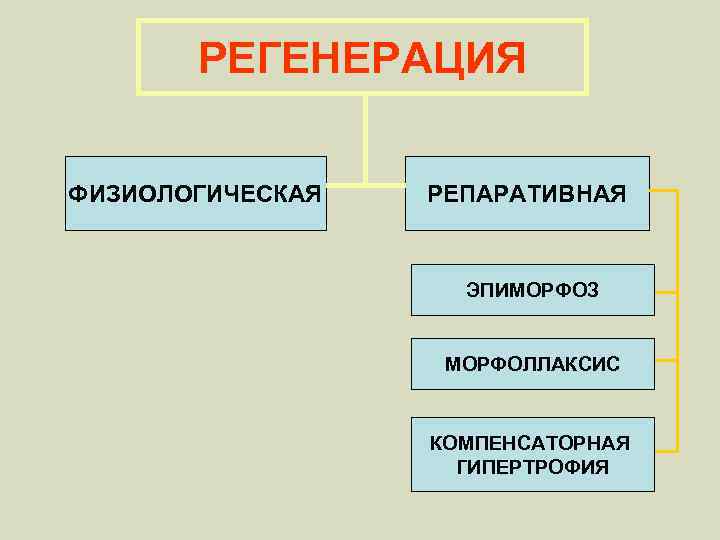 РЕГЕНЕРАЦИЯ

ФИЗИОЛОГИЧЕСКАЯ

РЕПАРАТИВНАЯ

ЭПИМОРФОЗ

МОРФОЛЛАКСИС

КОМПЕНСАТОРНАЯ ГИПЕРТРОФИЯ